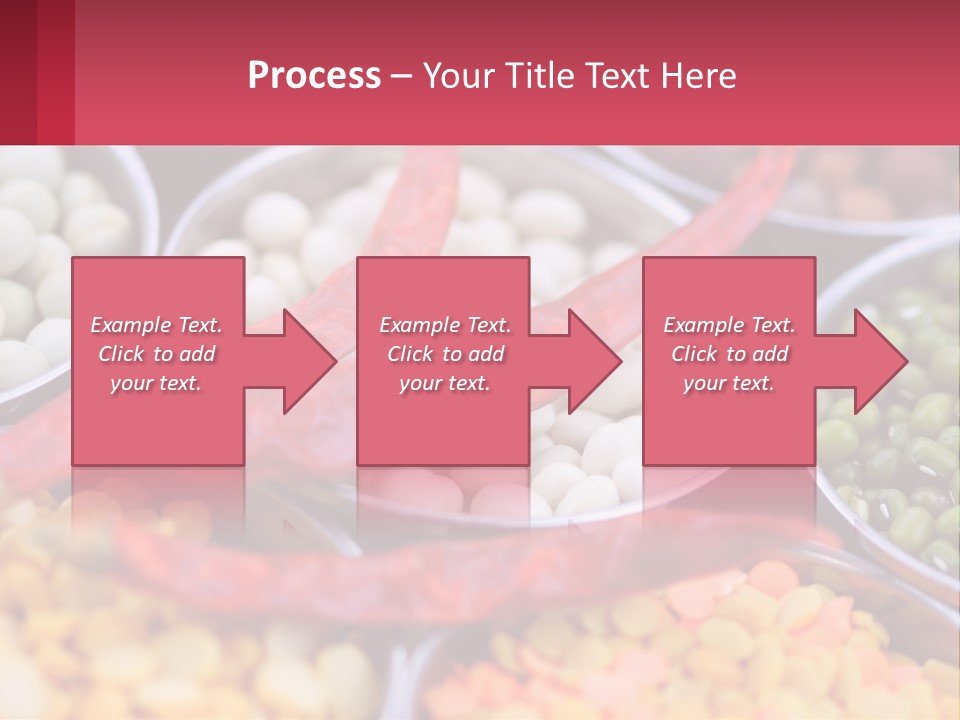 Process – Your Title Text Here

Example Text. Click to add your text.

Example Text. Click to add your text.

Example Text. Click to add your text.